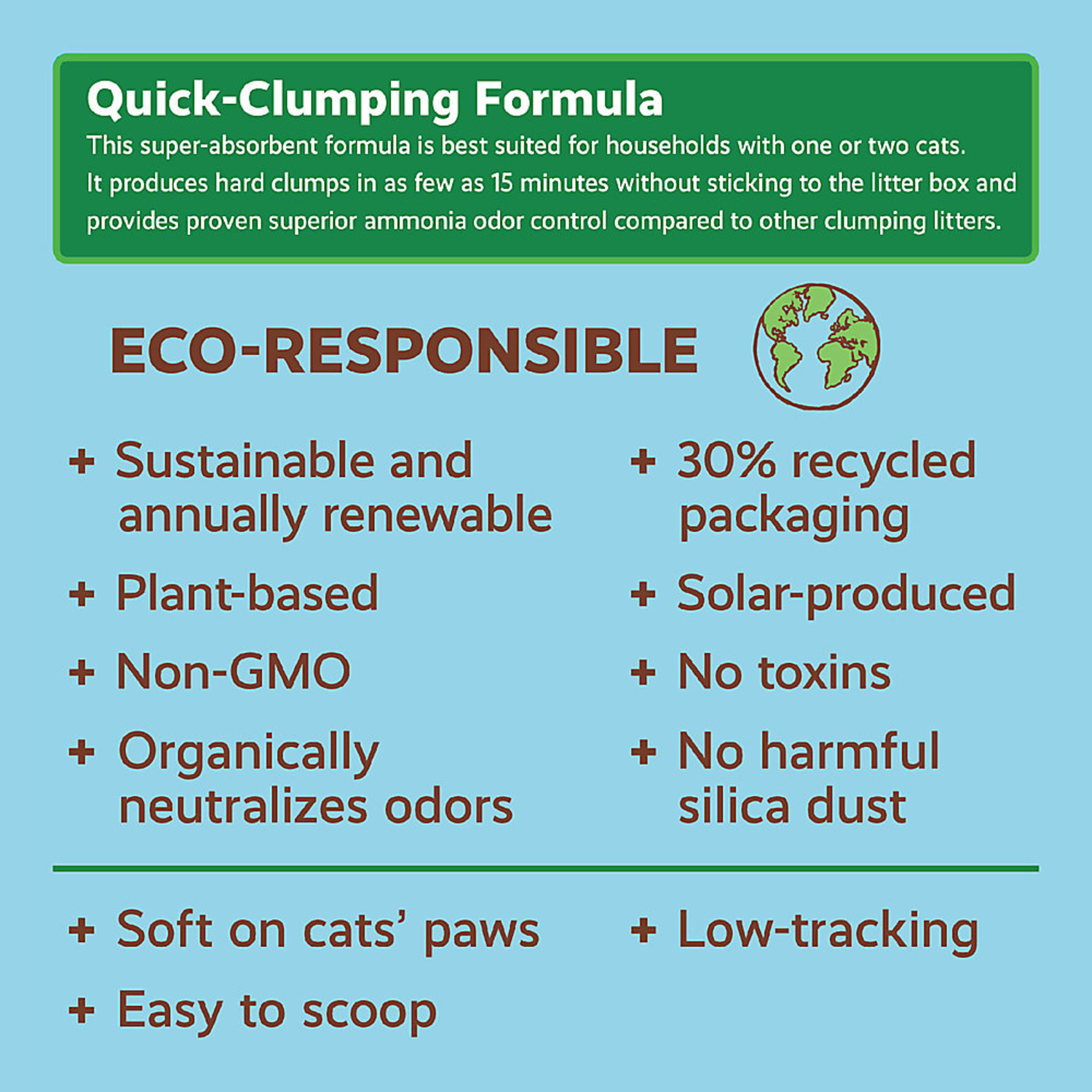 Quick-Clumping Formula
This super-absorbent formula is best suited for households with one or two cats. It produces hard clumps in as few as 15 minutes without sticking to the litter box and provides proven superior ammonia odor control compared to other clumping litters.

ECO-RESPONSIBLE

+ Sustainable and annually renewable
+ Plant-based
+ Non-GMO
+ Organically neutralizes odors

+ 30% recycled packaging
+ Solar-produced
+ No toxins
+ No harmful silica dust

+ Soft on cats' paws
+ Easy to scoop

+ Low-tracking